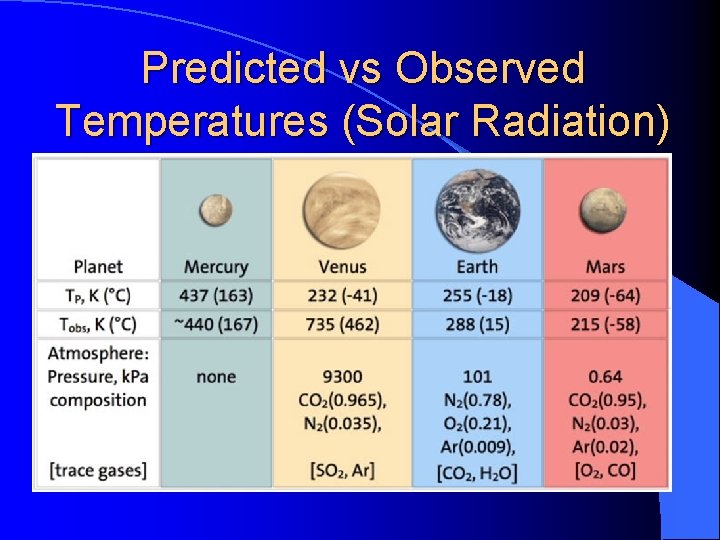 Predicted vs Observed Temperatures (Solar Radiation)

| Planet | Mercury | Venus | Earth | Mars |
|---|---|---|---|---|
| $T_P$, K (°C) | 437 (163) | 232 (-41) | 255 (-18) | 209 (-64) |
| $T_{obs}$, K (°C) | ~440 (167) | 735 (462) | 288 (15) | 215 (-58) |
| Atmosphere: Pressure, kPa composition [trace gases] | none | 9300 $CO_2$(0.965), $N_2$(0.035), [$SO_2$, Ar] | 101 $N_2$(0.78), $O_2$(0.21), Ar(0.009), [$CO_2$, $H_2O$] | 0.64 $CO_2$(0.95), $N_2$(0.03), Ar(0.02), [$O_2$, CO] |